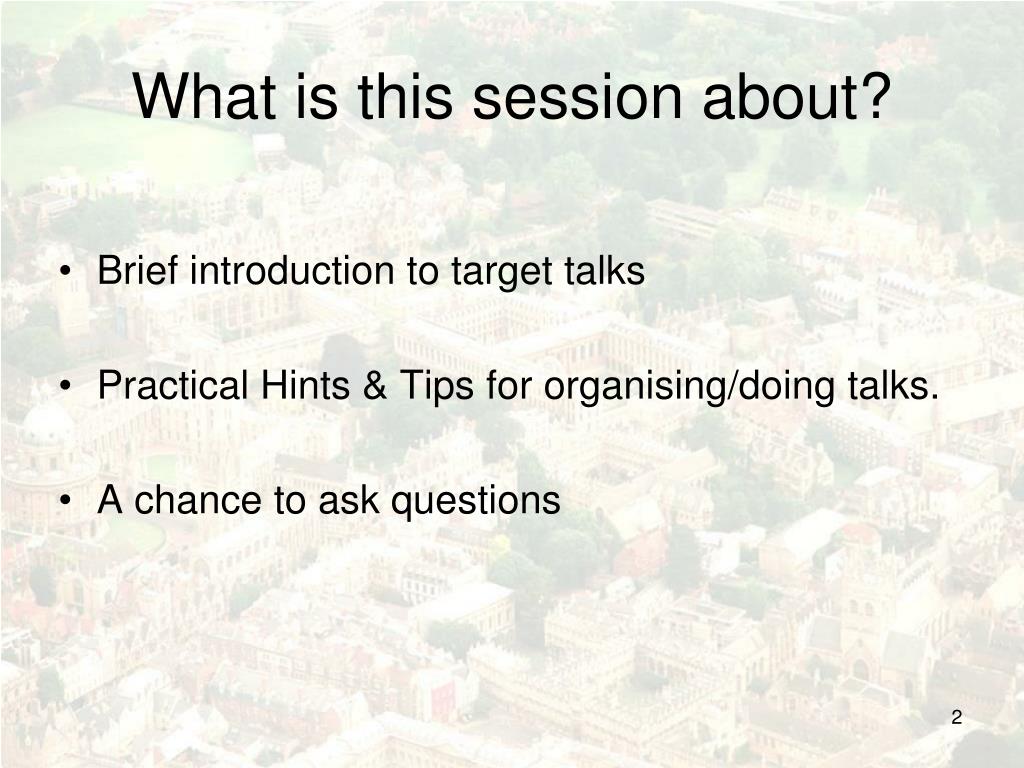 What is this session about?

• Brief introduction to target talks

• Practical Hints & Tips for organising/doing talks.

• A chance to ask questions

2